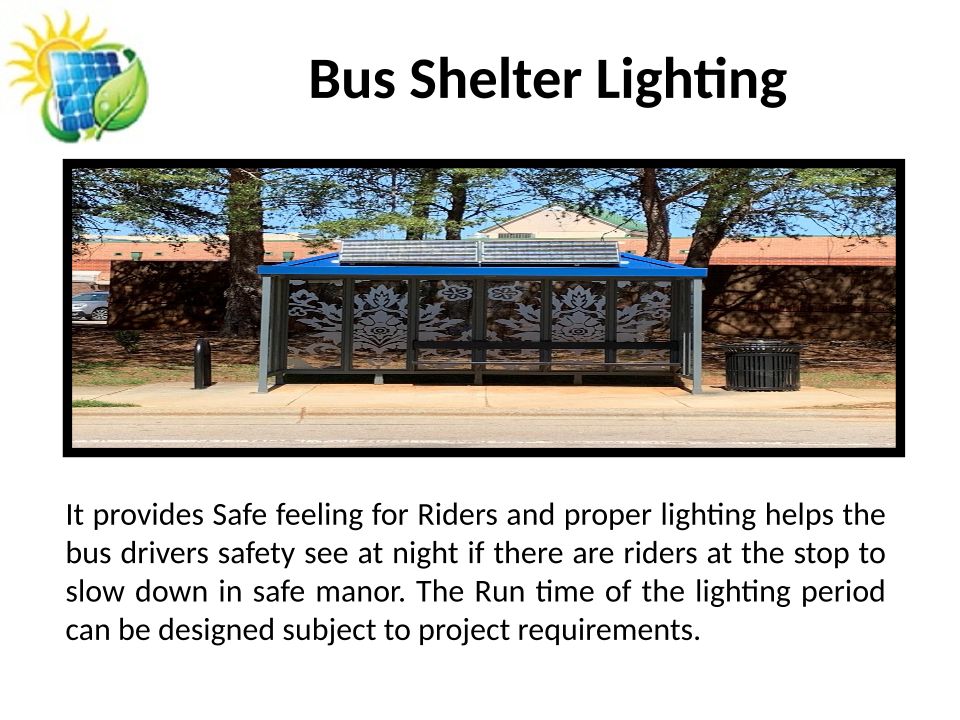 Bus Shelter Lighting

It provides Safe feeling for Riders and proper lighting helps the bus drivers safety see at night if there are riders at the stop to slow down in safe manor. The Run time of the lighting period can be designed subject to project requirements.